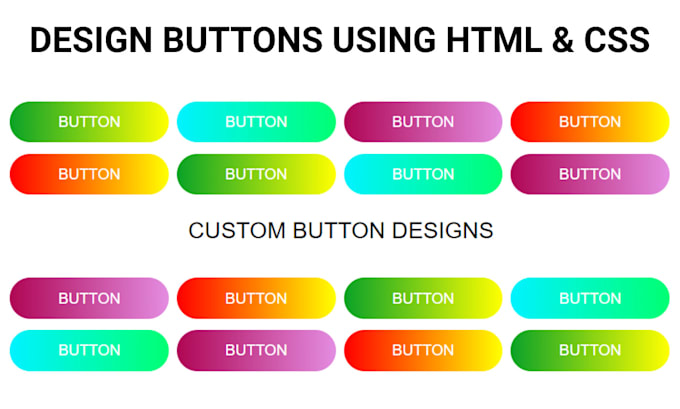 DESIGN BUTTONS USING HTML & CSS

BUTTON BUTTON BUTTON BUTTON

BUTTON BUTTON BUTTON BUTTON

CUSTOM BUTTON DESIGNS

BUTTON BUTTON BUTTON BUTTON

BUTTON BUTTON BUTTON BUTTON